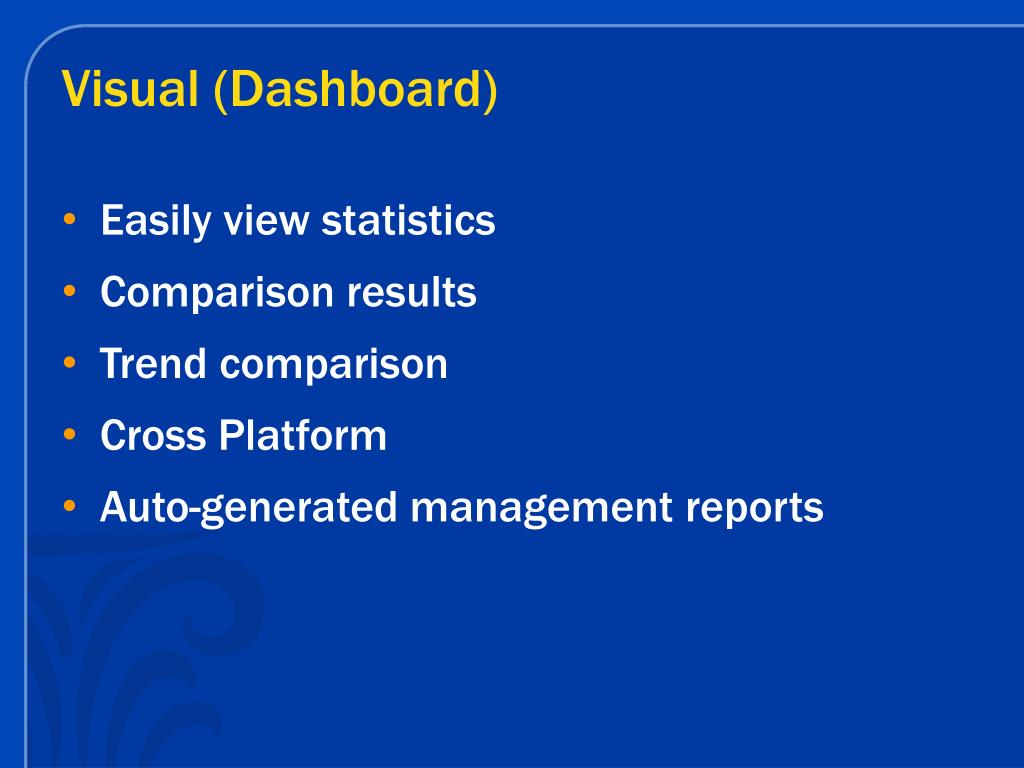 Visual (Dashboard)

• Easily view statistics
• Comparison results
• Trend comparison
• Cross Platform
• Auto-generated management reports